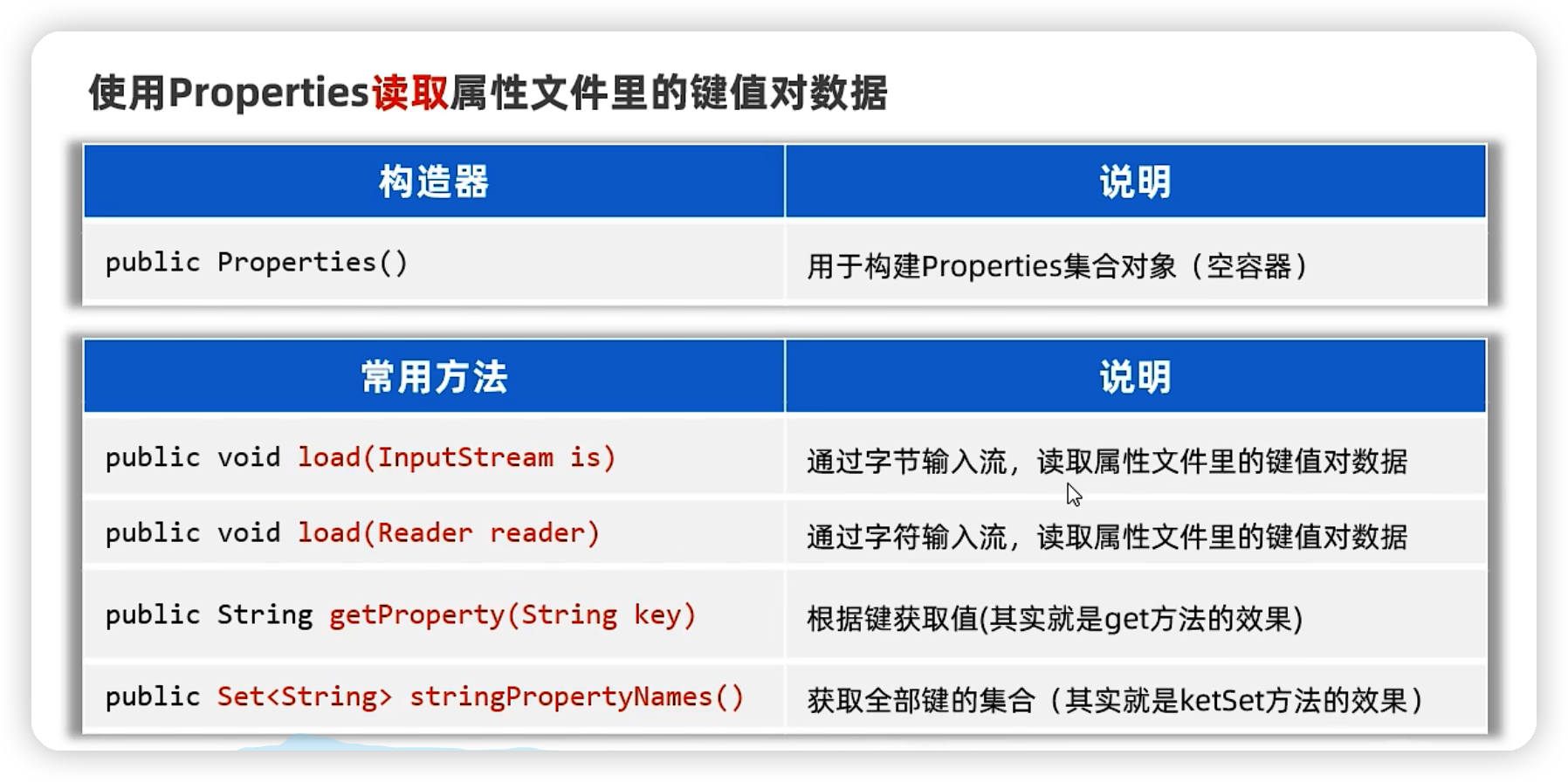 使用Properties读取属性文件里的键值对数据

| 构造器 | 说明 |
|---|---|
| public Properties() | 用于构建Properties集合对象（空容器） |

| 常用方法 | 说明 |
|---|---|
| public void load(InputStream is) | 通过字节输入流，读取属性文件里的键值对数据 |
| public void load(Reader reader) | 通过字符输入流，读取属性文件里的键值对数据 |
| public String getProperty(String key) | 根据键获取值(其实就是get方法的效果) |
| public Set<String> stringPropertyNames() | 获取全部键的集合（其实就是ketSet方法的效果） |